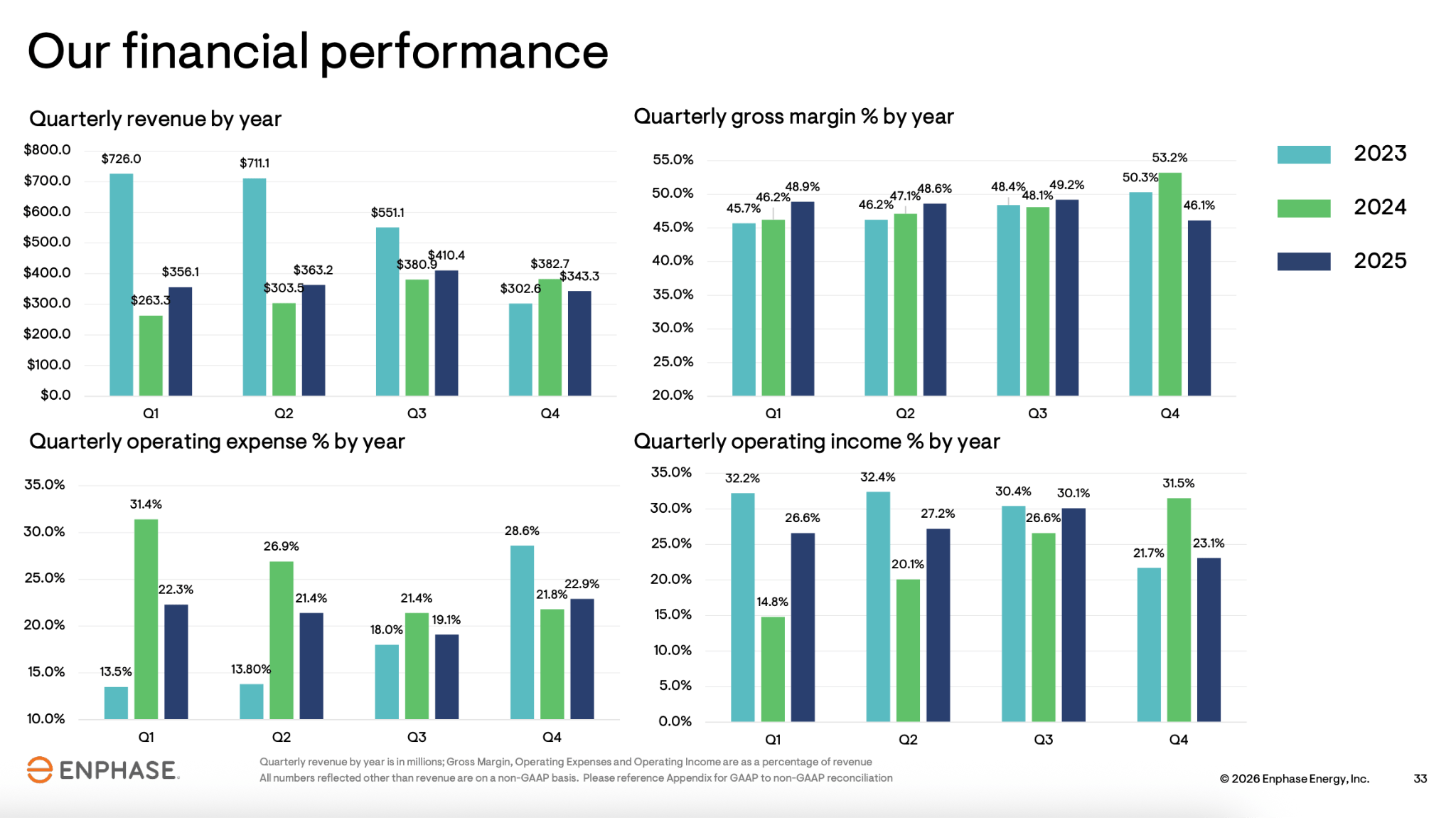 Our financial performance

Quarterly revenue by year

$800.0
$700.0
$600.0
$500.0
$400.0
$300.0
$200.0
$100.0
$0.0

$726.0
$263.3
$356.1
$711.1
$303.5
$363.2
$551.1
$380.9
$410.4
$302.6
$382.7
$343.3

Q1
Q2
Q3
Q4

Quarterly gross margin % by year

55.0%
50.0%
45.0%
40.0%
35.0%
30.0%
25.0%
20.0%

45.7%
46.2%
48.9%
46.2%
47.1%
48.6%
48.4%
48.1%
49.2%
50.3%
53.2%
46.1%

Q1
Q2
Q3
Q4

2023
2024
2025

Quarterly operating expense % by year

35.0%
30.0%
25.0%
20.0%
15.0%
10.0%

13.5%
31.4%
22.3%
13.80%
26.9%
21.4%
18.0%
21.4%
19.1%
28.6%
21.8%
22.9%

Q1
Q2
Q3
Q4

Quarterly operating income % by year

35.0%
30.0%
25.0%
20.0%
15.0%
10.0%
5.0%
0.0%

32.2%
14.8%
26.6%
32.4%
20.1%
27.2%
30.4%
26.6%
30.1%
21.7%
31.5%
23.1%

Q1
Q2
Q3
Q4

ENPHASE.

Quarterly revenue by year is in millions; Gross Margin, Operating Expenses and Operating Income are as a percentage of revenue
All numbers reflected other than revenue are on a non-GAAP basis. Please reference Appendix for GAAP to non-GAAP reconciliation

© 2026 Enphase Energy, Inc.
33